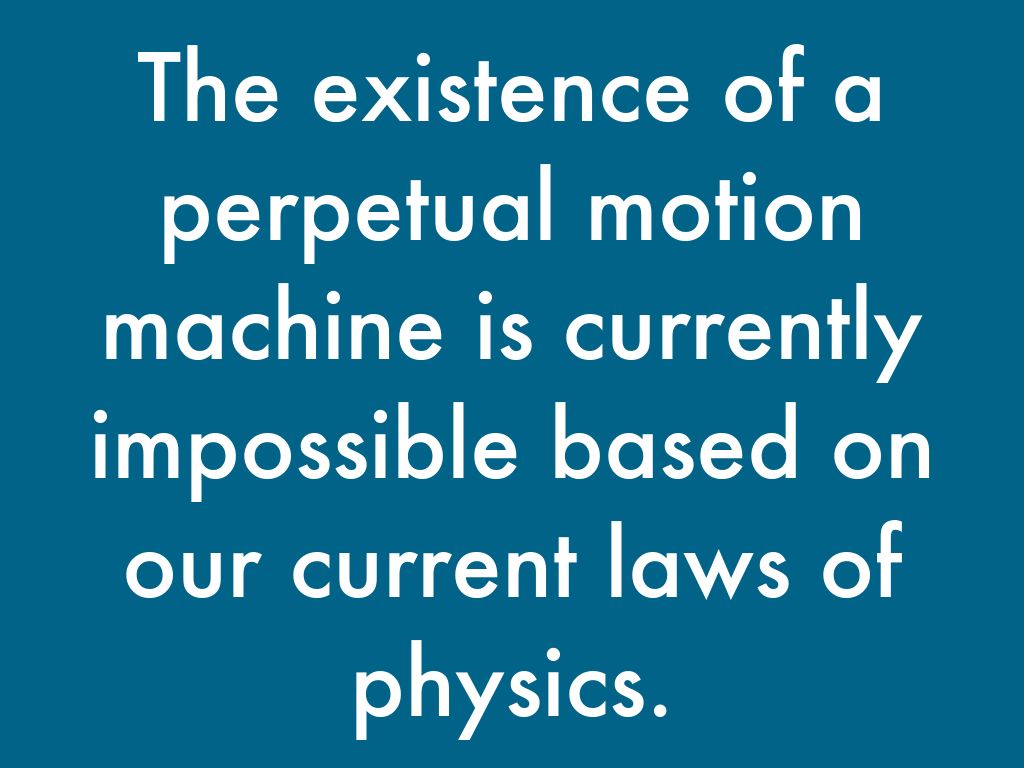 The existence of a perpetual motion machine is currently impossible based on our current laws of physics.